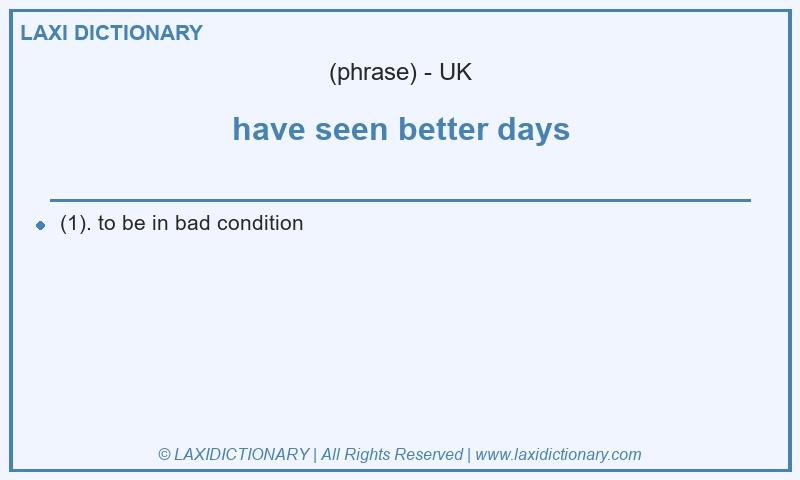 LAXI DICTIONARY

(phrase) - UK

have seen better days

(1). to be in bad condition

© LAXIDICTIONARY | All Rights Reserved | www.laxidictionary.com